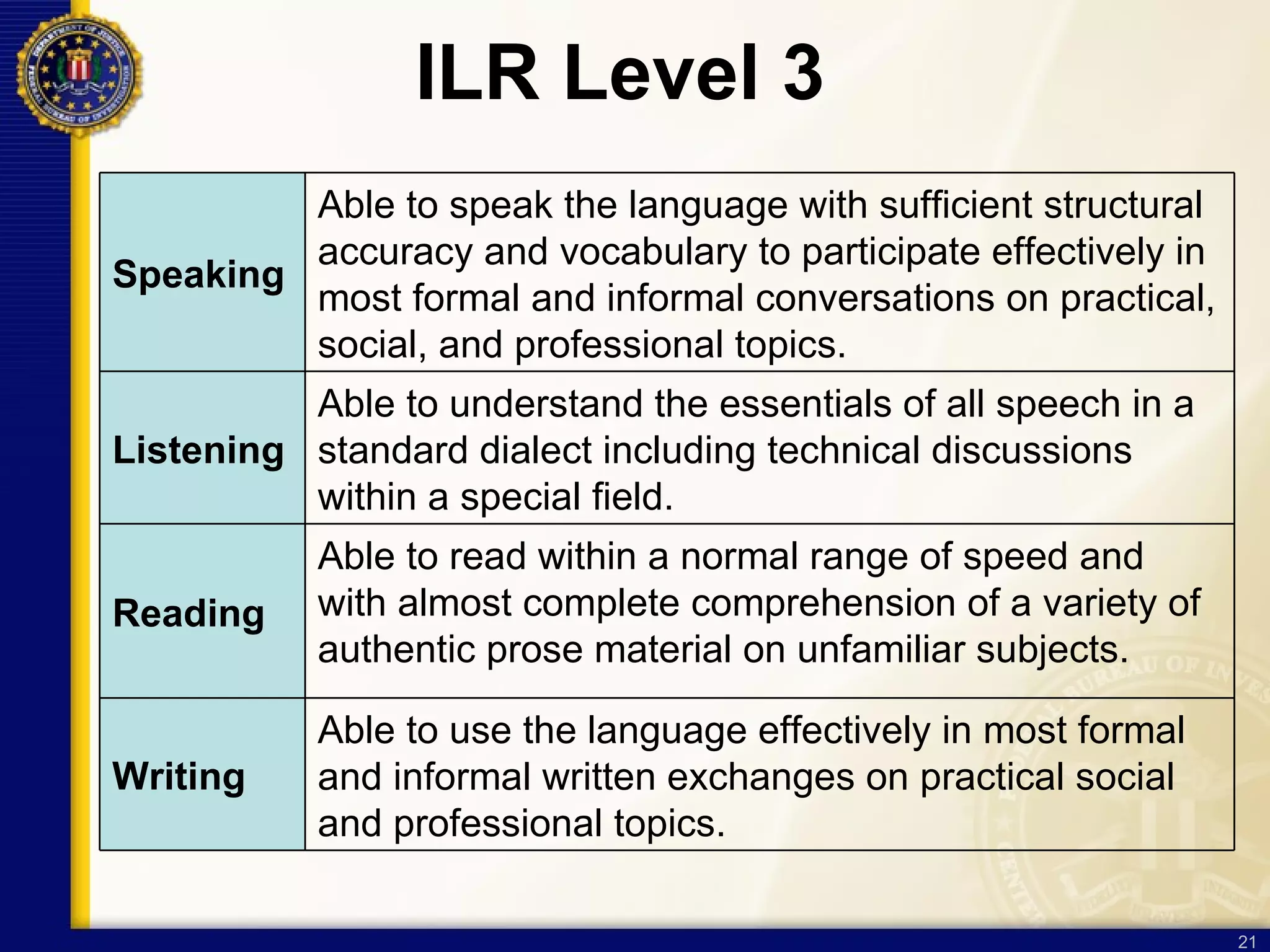 ILR Level 3

| Speaking | Able to speak the language with sufficient structural accuracy and vocabulary to participate effectively in most formal and informal conversations on practical, social, and professional topics. |
|---|---|
| Listening | Able to understand the essentials of all speech in a standard dialect including technical discussions within a special field. |
| Reading | Able to read within a normal range of speed and with almost complete comprehension of a variety of authentic prose material on unfamiliar subjects. |
| Writing | Able to use the language effectively in most formal and informal written exchanges on practical social and professional topics. |

21